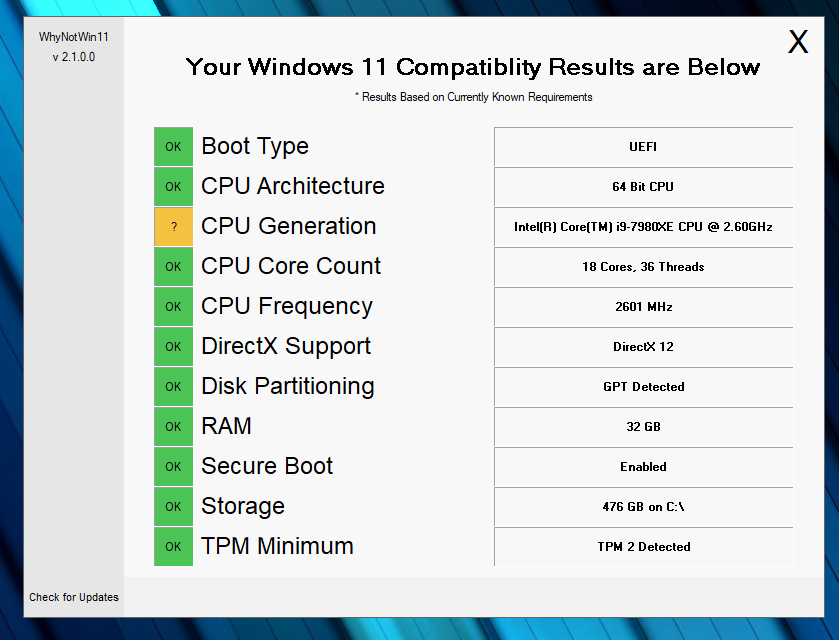 WhyNotWin11
v 2.1.0.0

X

Your Windows 11 Compatiblity Results are Below

* Results Based on Currently Known Requirements

| | | |
|---|---|---|
| OK | Boot Type | UEFI |
| OK | CPU Architecture | 64 Bit CPU |
| ? | CPU Generation | Intel(R) Core(TM) i9-7980XE CPU @ 2.60GHz |
| OK | CPU Core Count | 18 Cores, 36 Threads |
| OK | CPU Frequency | 2601 MHz |
| OK | DirectX Support | DirectX 12 |
| OK | Disk Partitioning | GPT Detected |
| OK | RAM | 32 GB |
| OK | Secure Boot | Enabled |
| OK | Storage | 476 GB on C:\ |
| OK | TPM Minimum | TPM 2 Detected |

Check for Updates